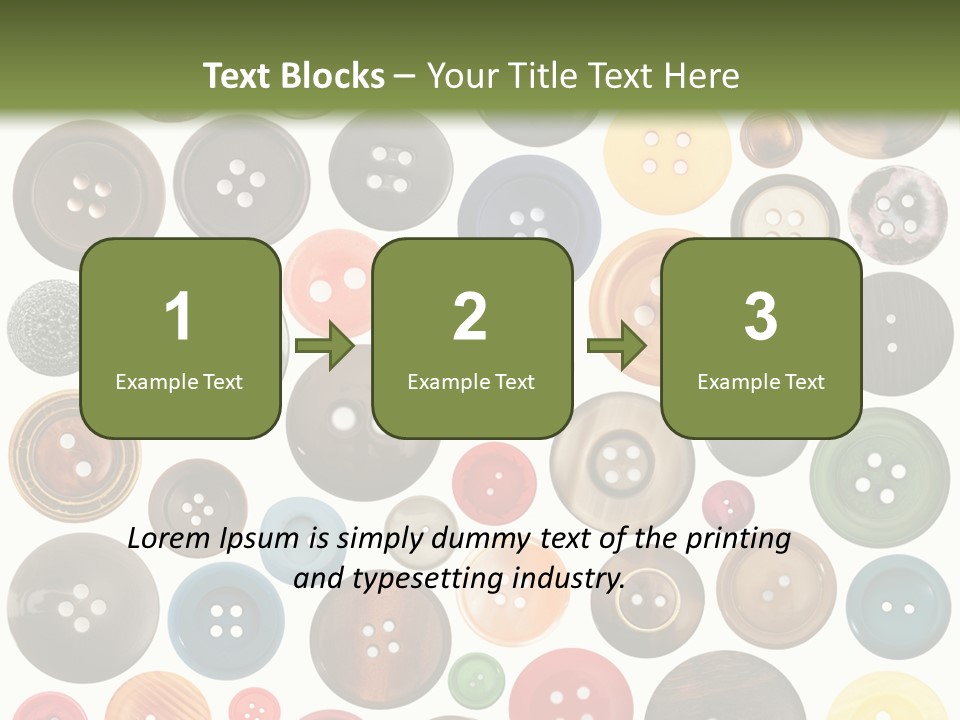 Text Blocks – Your Title Text Here

1
Example Text

2
Example Text

3
Example Text

Lorem Ipsum is simply dummy text of the printing and typesetting industry.